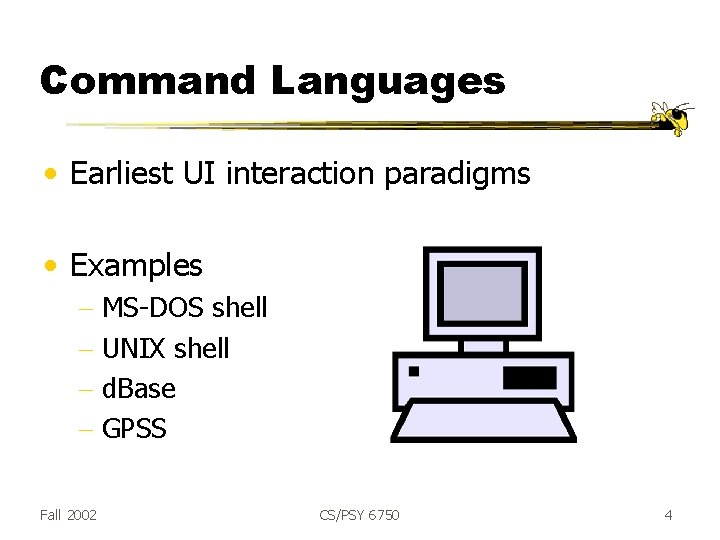 Command Languages

• Earliest UI interaction paradigms

• Examples
– MS-DOS shell
– UNIX shell
– dBase
– GPSS

Fall 2002

CS/PSY 6750

4